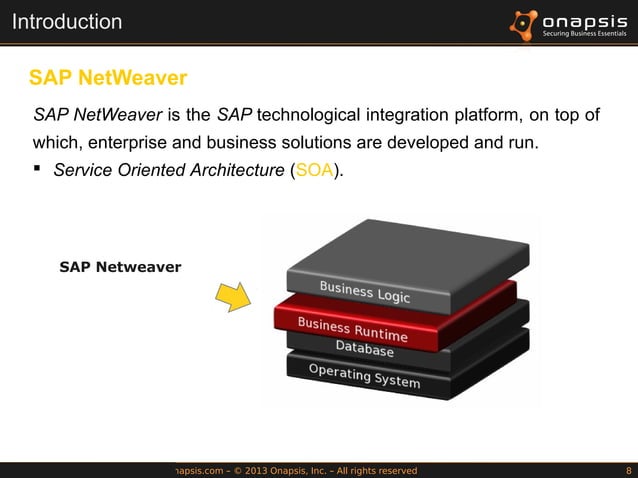 Introduction

onapsis
Securing Business Essentials

SAP NetWeaver

SAP NetWeaver is the SAP technological integration platform, on top of which, enterprise and business solutions are developed and run.

▪ Service Oriented Architecture (SOA).

SAP Netweaver

Business Logic

Business Runtime

Database

Operating System

napsis.com – © 2013 Onapsis, Inc. – All rights reserved

8